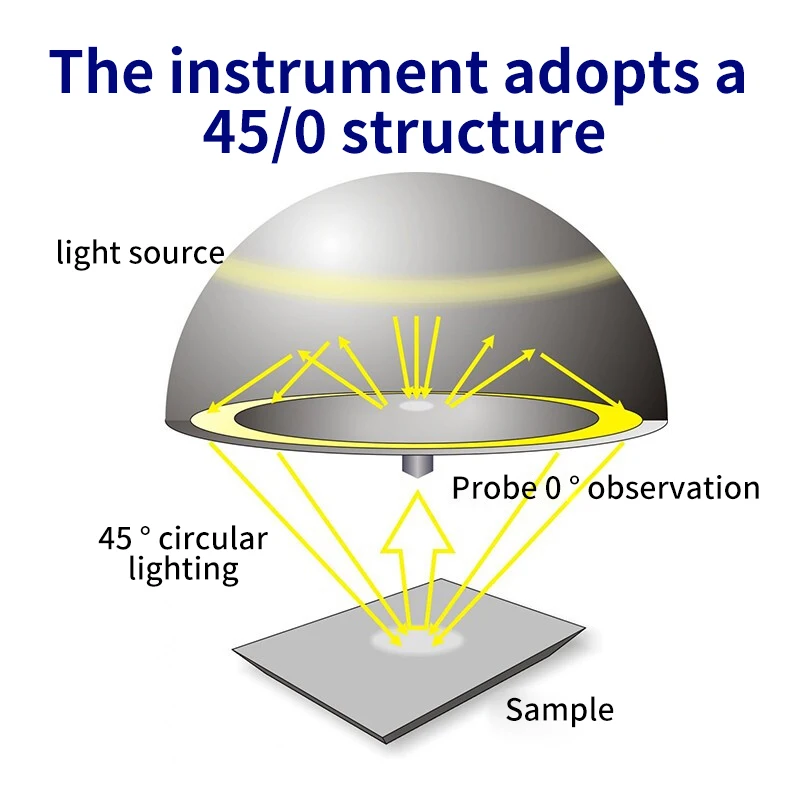 The instrument adopts a 45/0 structure

light source

Probe 0 ° observation

45 ° circular lighting

Sample